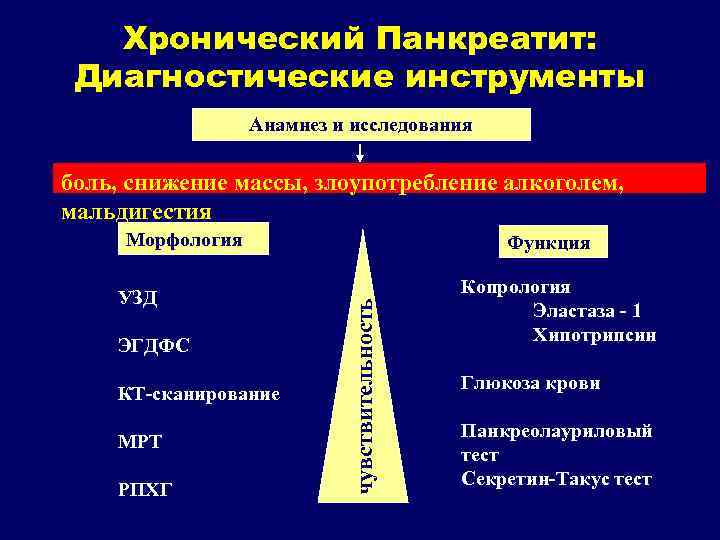 Хронический Панкреатит: Диагностические инструменты

Анамнез и исследования

боль, снижение массы, злоупотребление алкоголем, мальдигестия

Морфология

УЗД

ЭГДФС

КТ-сканирование

МРТ

РПХГ

чувствительность

Функция

Копрология
Эластаза - 1
Хипотрипсин

Глюкоза крови

Панкреолауриловый тест
Секретин-Такус тест